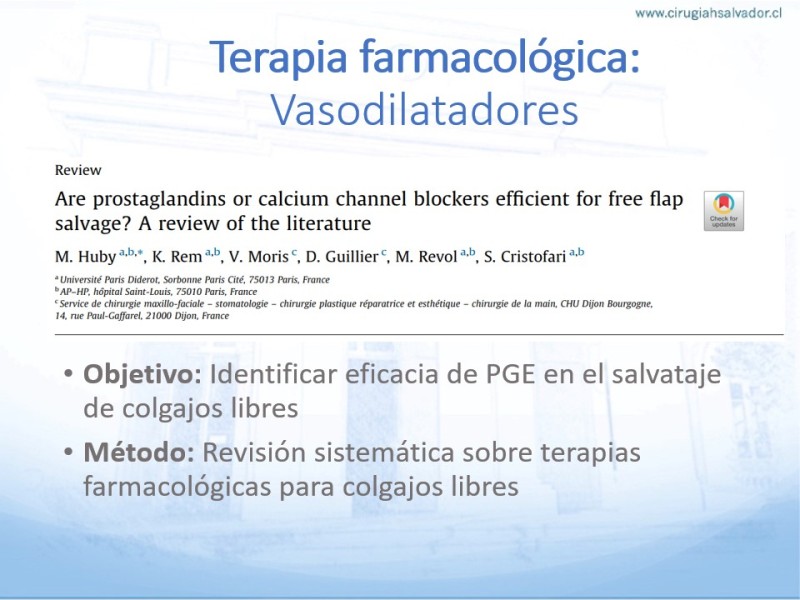 www.cirugiahsalvador.cl

Terapia farmacológica:
Vasodilatadores

Review

Are prostaglandins or calcium channel blockers efficient for free flap salvage? A review of the literature

Check for updates

M. Huby $^{a,b,*}$, K. Rem $^{a,b}$, V. Moris $^{c}$, D. Guillier $^{c}$, M. Revol $^{a,b}$, S. Cristofari $^{a,b}$

$^{a}$ Université Paris Diderot, Sorbonne Paris Cité, 75013 Paris, France
$^{b}$ AP–HP, hôpital Saint-Louis, 75010 Paris, France
$^{c}$ Service de chirurgie maxillo-faciale – stomatologie – chirurgie plastique réparatrice et esthétique – chirurgie de la main, CHU Dijon Bourgogne, 14, rue Paul-Gaffarel, 21000 Dijon, France

• Objetivo: Identificar eficacia de PGE en el salvataje de colgajos libres
• Método: Revisión sistemática sobre terapias farmacológicas para colgajos libres